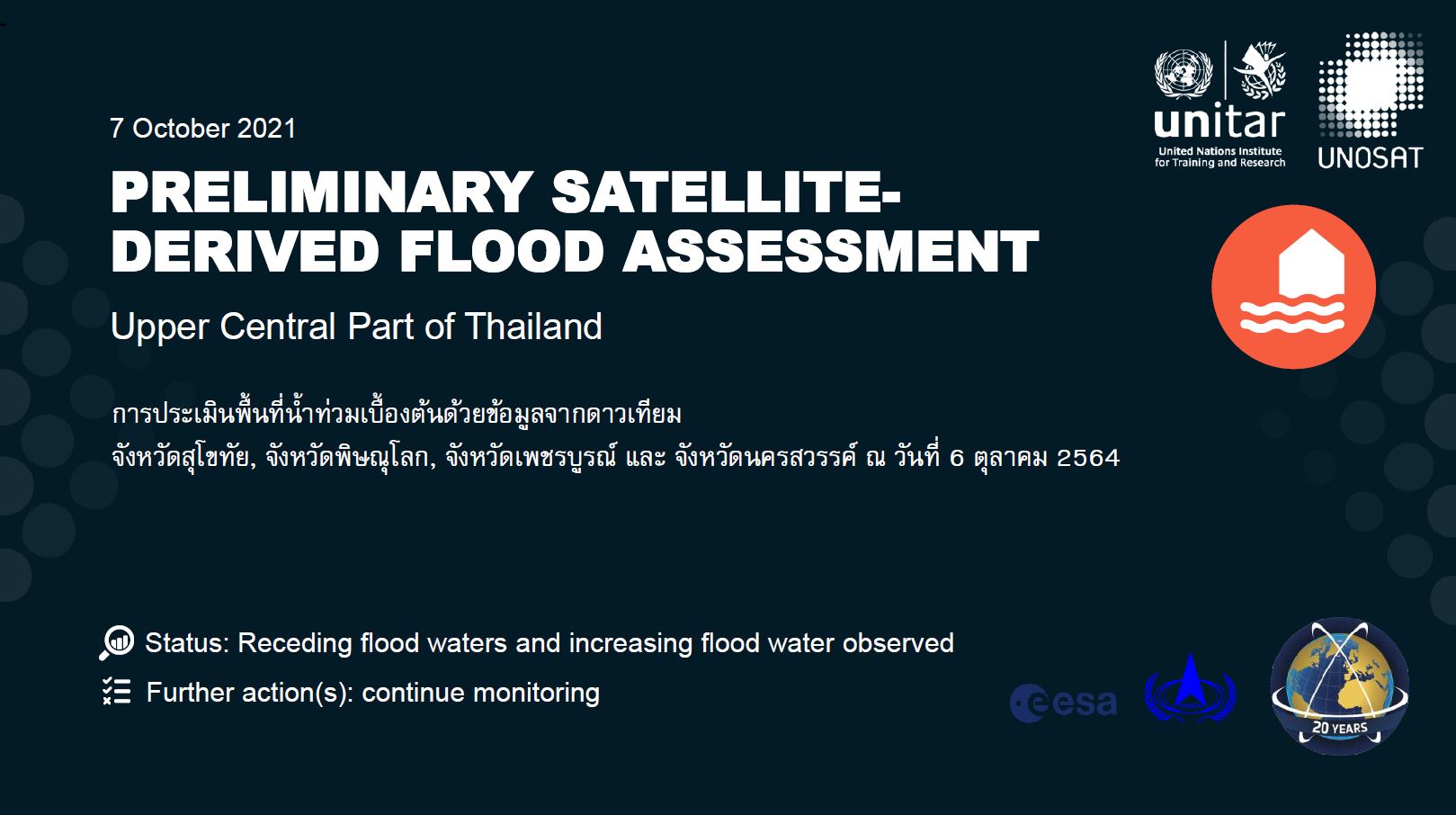 unitar
United Nations Institute for Training and Research
UNOSAT

7 October 2021

PRELIMINARY SATELLITE-DERIVED FLOOD ASSESSMENT

Upper Central Part of Thailand

การประเมินพื้นที่น้ำท่วมเบื้องต้นด้วยข้อมูลจากดาวเทียม
จังหวัดสุโขทัย, จังหวัดพิษณุโลก, จังหวัดเพชรบูรณ์ และ จังหวัดนครสวรรค์ ณ วันที่ 6 ตุลาคม 2564

Status: Receding flood waters and increasing flood water observed

Further action(s): continue monitoring

esa

20 YEARS